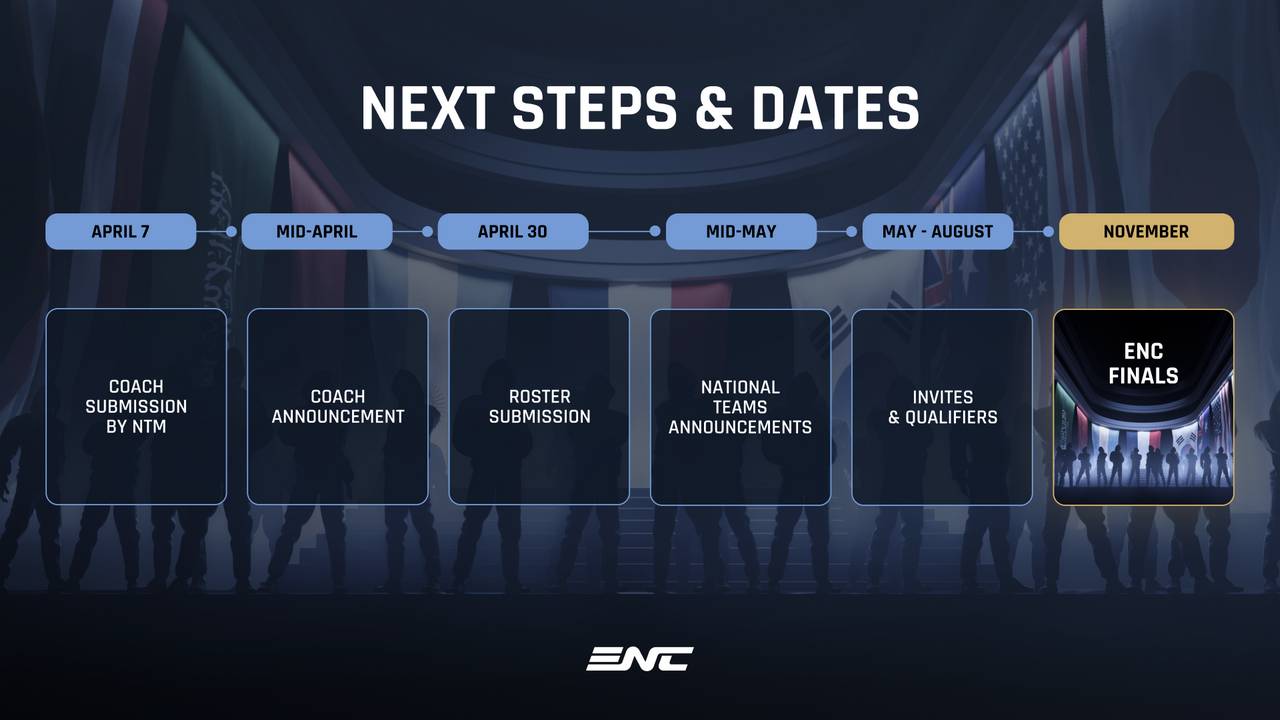 NEXT STEPS & DATES

APRIL 7

MID-APRIL

APRIL 30

MID-MAY

MAY - AUGUST

NOVEMBER

COACH SUBMISSION BY NTM

COACH ANNOUNCEMENT

ROSTER SUBMISSION

NATIONAL TEAMS ANNOUNCEMENTS

INVITES & QUALIFIERS

ENC FINALS

ENC